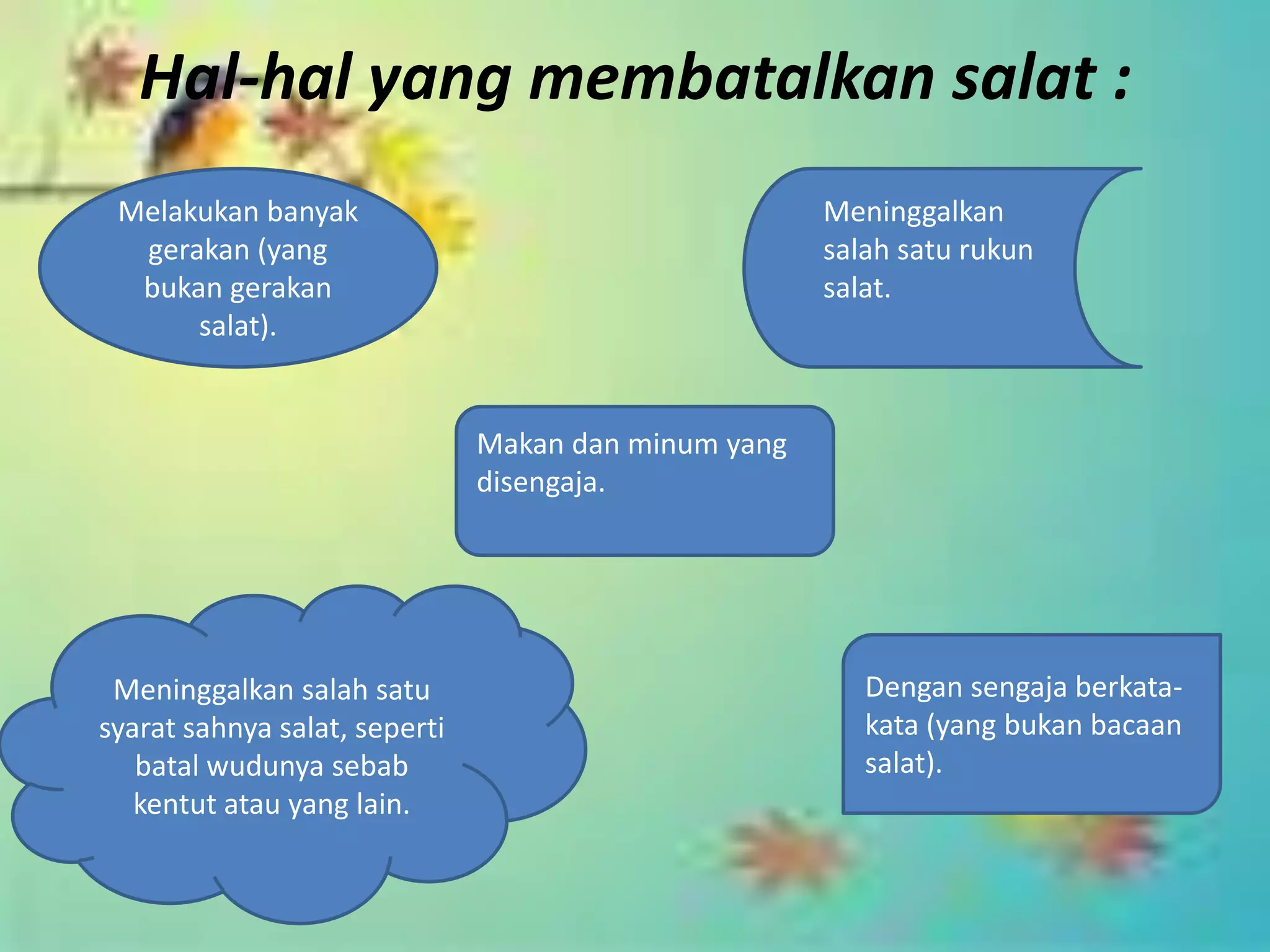 Hal-hal yang membatalkan salat :

Melakukan banyak gerakan (yang bukan gerakan salat).

Meninggalkan salah satu rukun salat.

Makan dan minum yang disengaja.

Meninggalkan salah satu syarat sahnya salat, seperti batal wudunya sebab kentut atau yang lain.

Dengan sengaja berkata-kata (yang bukan bacaan salat).